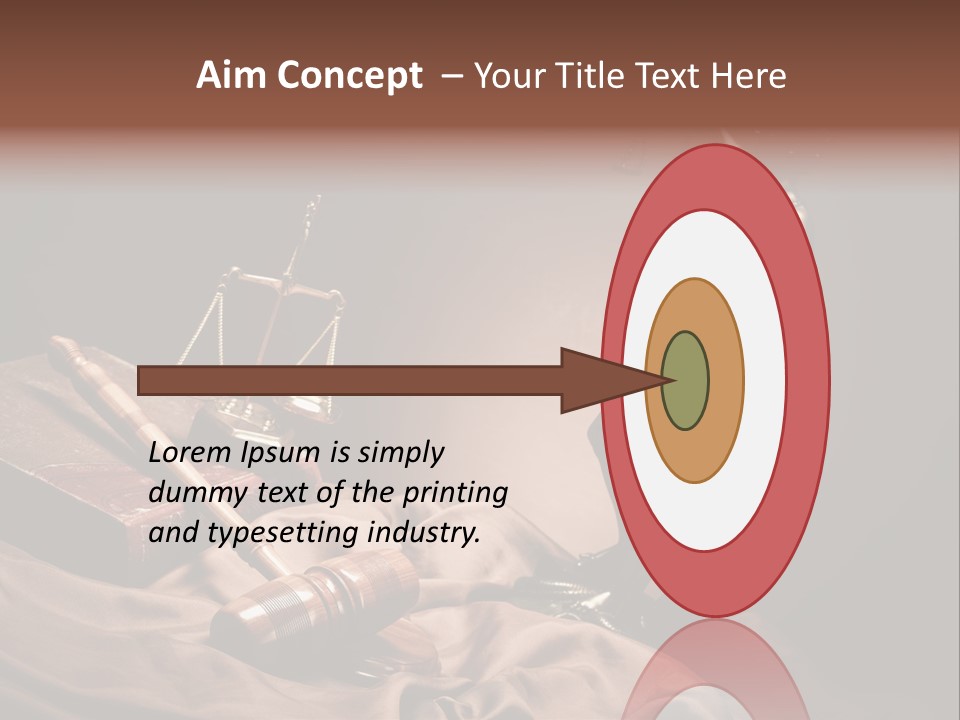 Aim Concept – Your Title Text Here

Lorem Ipsum is simply dummy text of the printing and typesetting industry.